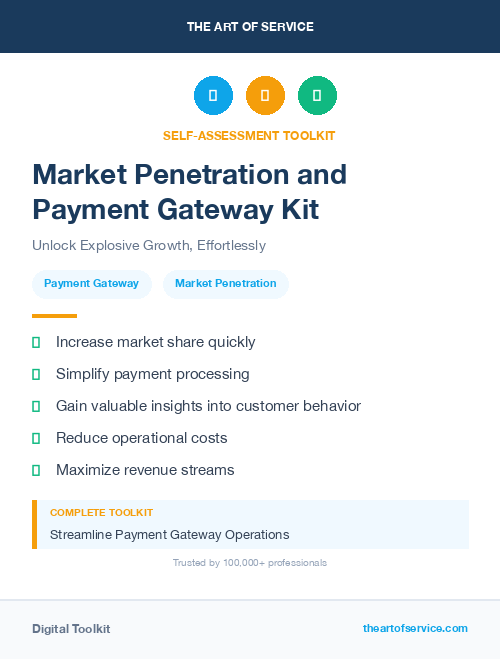 THE ART OF SERVICE

SELF-ASSESSMENT TOOLKIT

Market Penetration and Payment Gateway Kit

Unlock Explosive Growth, Effortlessly

Payment Gateway

Market Penetration

Increase market share quickly

Simplify payment processing

Gain valuable insights into customer behavior

Reduce operational costs

Maximize revenue streams

COMPLETE TOOLKIT

Streamline Payment Gateway Operations

Trusted by 100,000+ professionals

Digital Toolkit

theartofservice.com